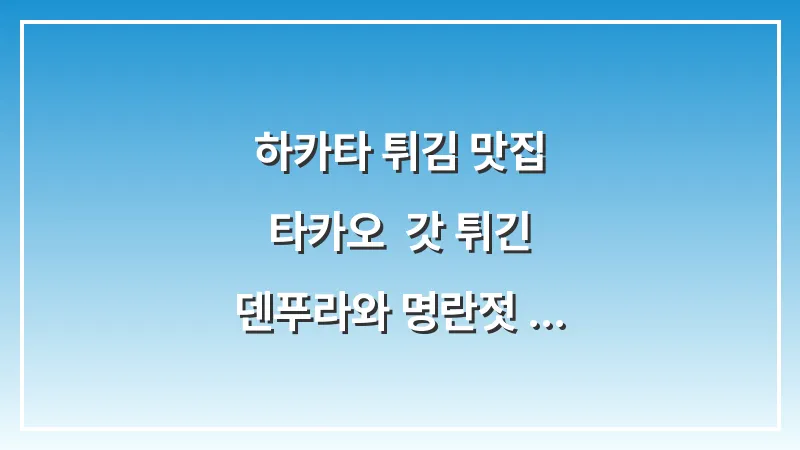 하카타 튀김 맛집

타카오 갓 튀긴

덴푸라와 명란젓 ...